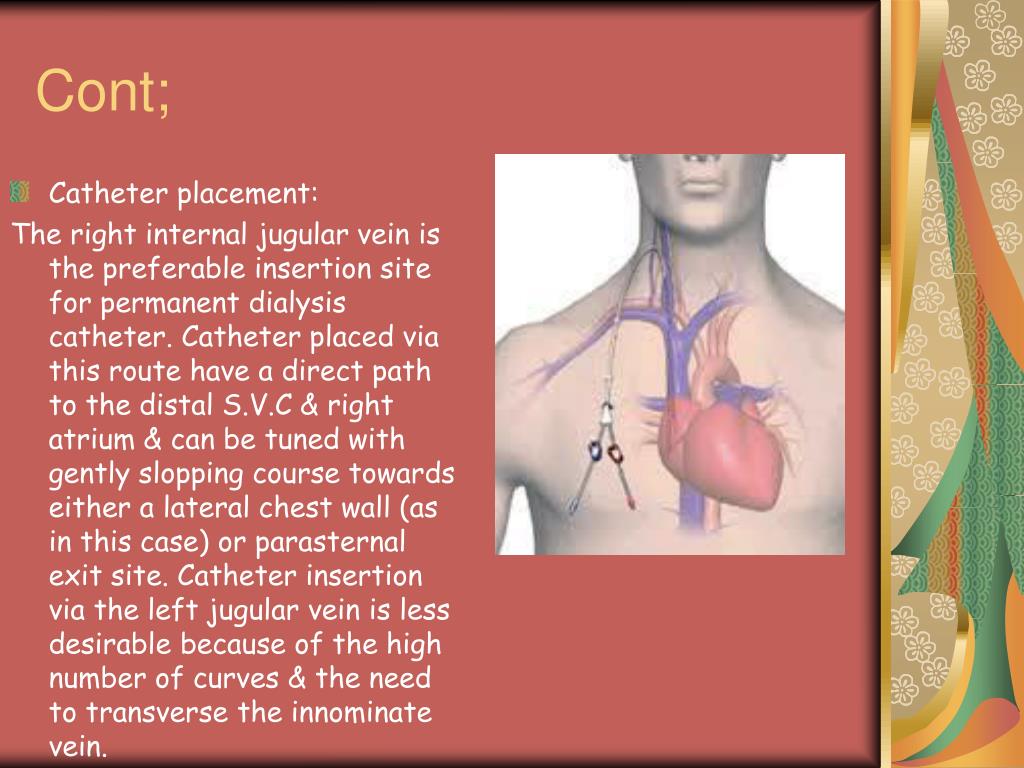 Cont;

Catheter placement:

The right internal jugular vein is the preferable insertion site for permanent dialysis catheter. Catheter placed via this route have a direct path to the distal S.V.C & right atrium & can be tuned with gently slopping course towards either a lateral chest wall (as in this case) or parasternal exit site. Catheter insertion via the left jugular vein is less desirable because of the high number of curves & the need to transverse the innominate vein.